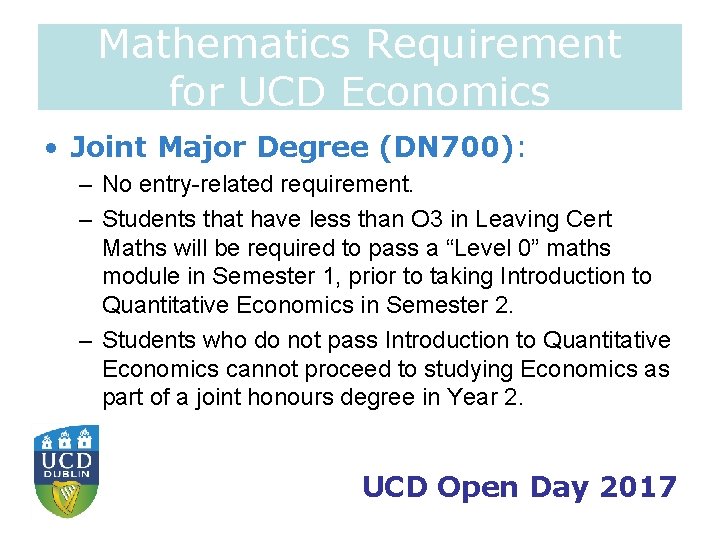 Mathematics Requirement for UCD Economics

• Joint Major Degree (DN700):
– No entry-related requirement.
– Students that have less than O3 in Leaving Cert Maths will be required to pass a “Level 0” maths module in Semester 1, prior to taking Introduction to Quantitative Economics in Semester 2.
– Students who do not pass Introduction to Quantitative Economics cannot proceed to studying Economics as part of a joint honours degree in Year 2.

UCD DUBLIN

UCD Open Day 2017